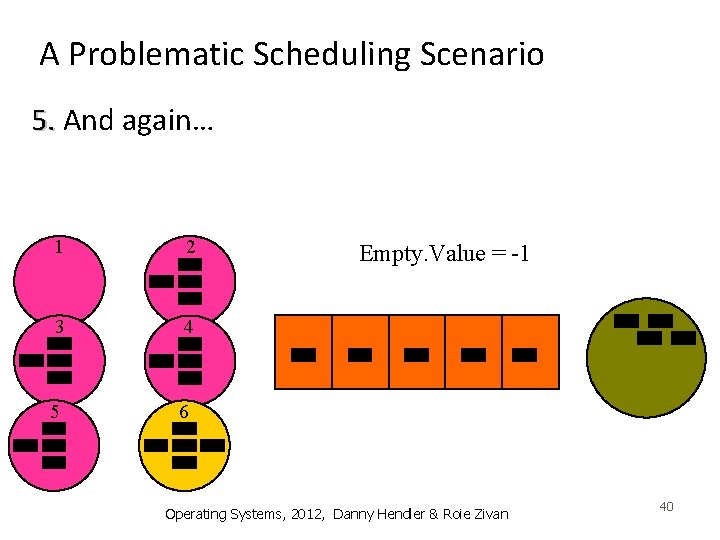 A Problematic Scheduling Scenario

5. And again…

1

2

3

4

5

6

Empty.Value = -1

Operating Systems, 2012, Danny Hendler & Roie Zivan

40